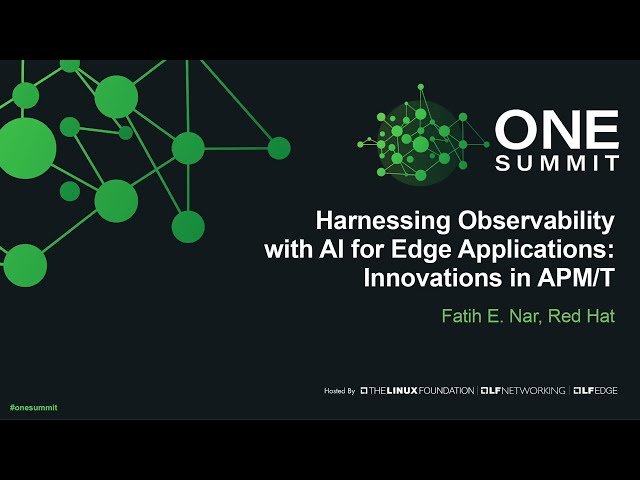 ONE SUMMIT

Harnessing Observability with AI for Edge Applications: Innovations in APM/T

Fatih E. Nar, Red Hat

Hosted By THE LINUX FOUNDATION | LF NETWORKING | LF EDGE

#onesummit